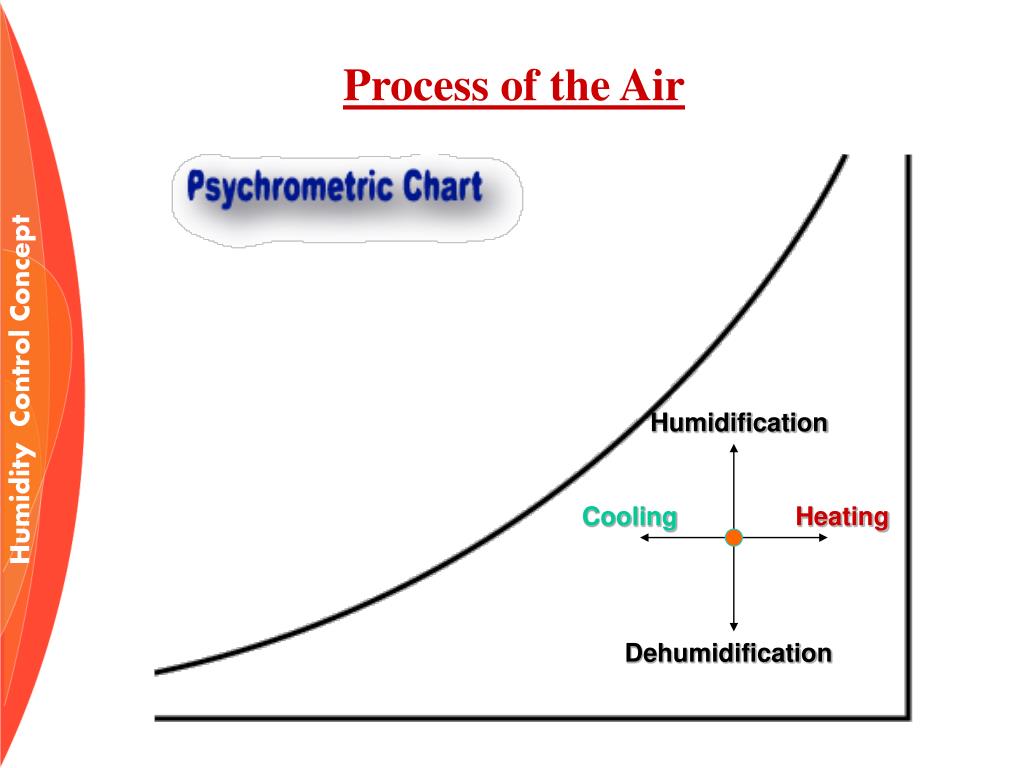 Humidity Control Concept

Process of the Air

Psychrometric Chart

Humidification

Cooling

Heating

Dehumidification